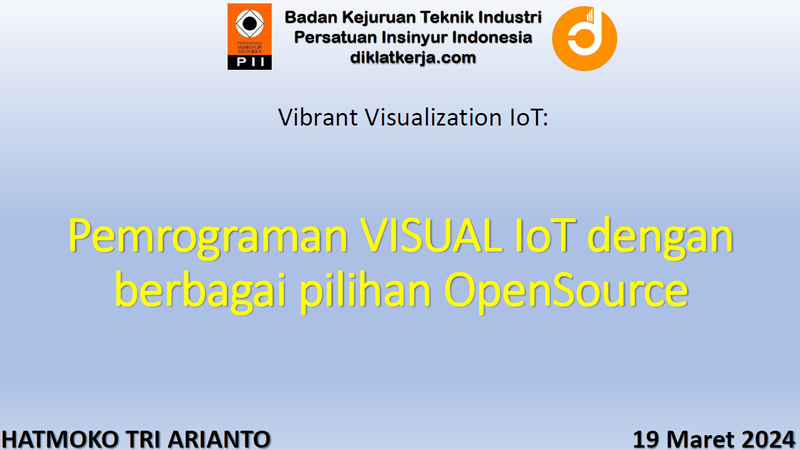 PERSATUAN INSINYUR INDONESIA
PII

Badan Kejuruan Teknik Industri
Persatuan Insinyur Indonesia
diklatkerja.com

Vibrant Visualization IoT:

Pemrograman VISUAL IoT dengan berbagai pilihan OpenSource

HATMOKO TRI ARIANTO

19 Maret 2024